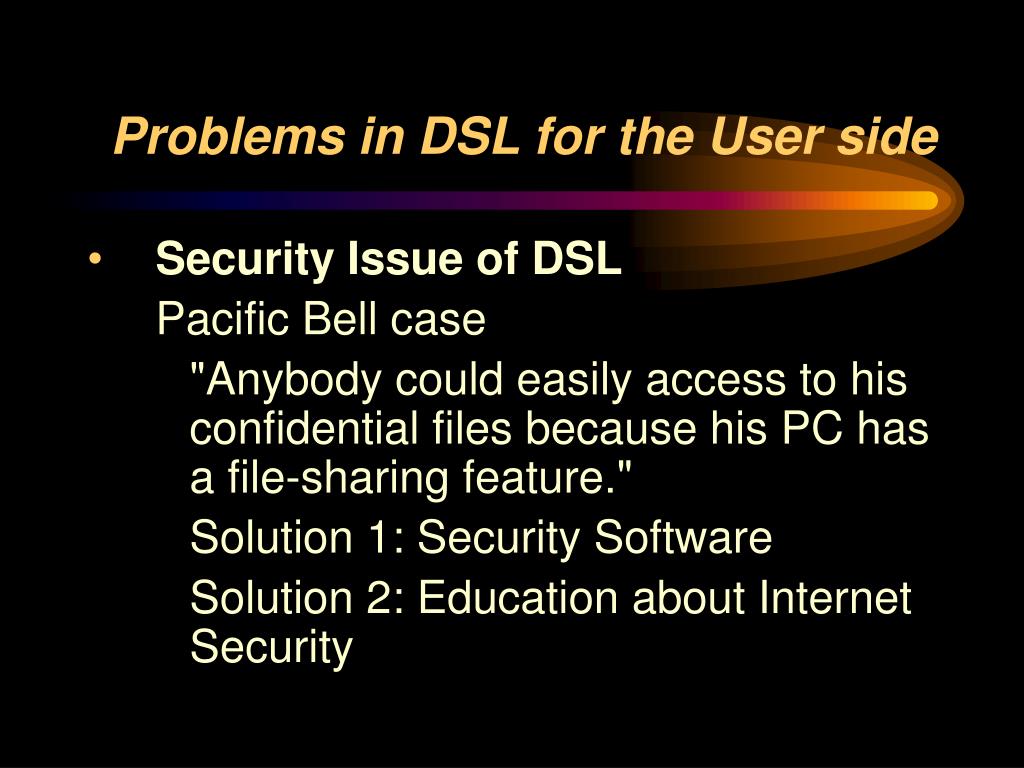 Problems in DSL for the User side

• Security Issue of DSL

Pacific Bell case

"Anybody could easily access to his confidential files because his PC has a file-sharing feature."

Solution 1: Security Software

Solution 2: Education about Internet Security